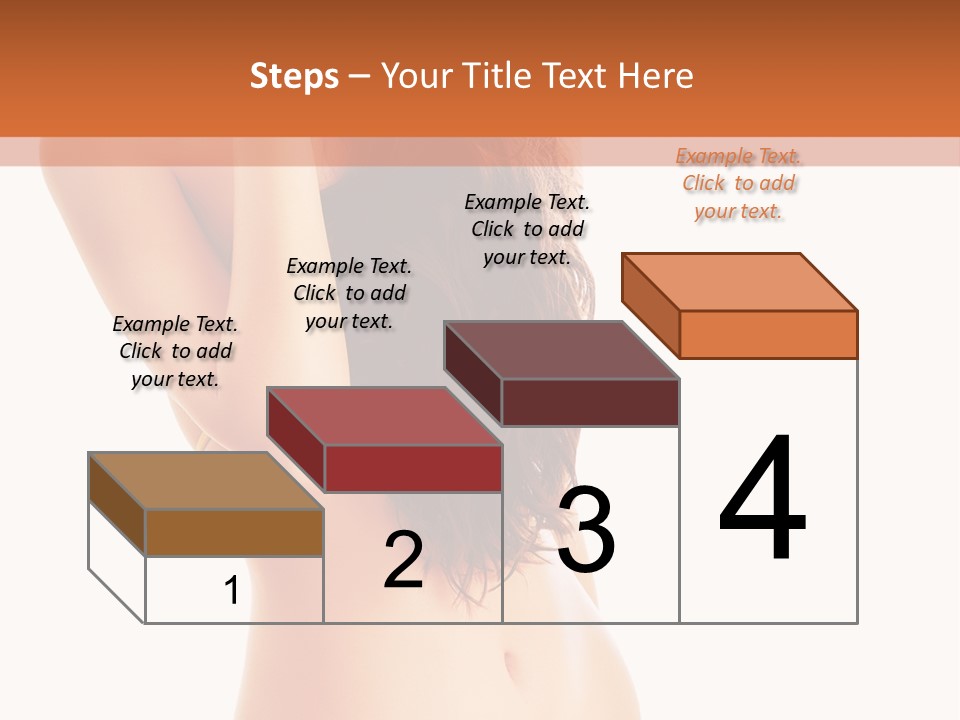 Steps – Your Title Text Here

Example Text. Click to add your text.

Example Text. Click to add your text.

Example Text. Click to add your text.

Example Text. Click to add your text.

1

2

3

4